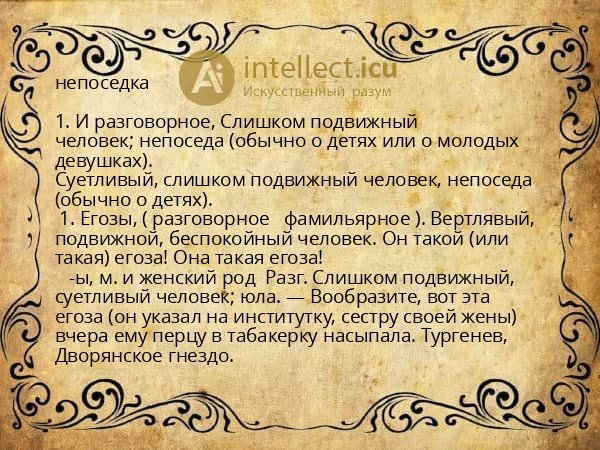 Ai intellect.icu
Искусственный разум

непоседка

1. И разговорное, Слишком подвижный человек; непоседа (обычно о детях или о молодых девушках).
Суетливый, слишком подвижный человек, непоседа (обычно о детях).
1. Егозы, ( разговорное фамильярное ). Вертлявый, подвижной, беспокойный человек. Он такой (или такая) егоза! Она такая егоза!
-ы, м. и женский род Разг. Слишком подвижный, суетливый человек; юла. — Вообразите, вот эта егоза (он указал на институтку, сестру своей жены) вчера ему перцу в табакерку насыпала. Тургенев, Дворянское гнездо.